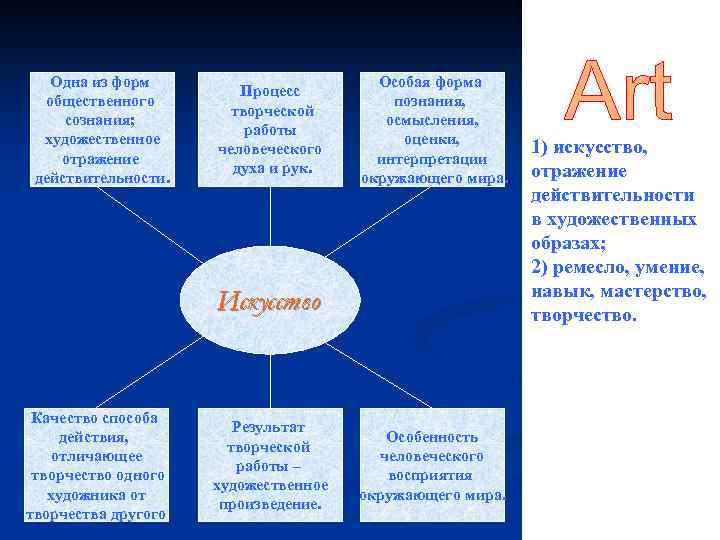 Одна из форм общественного сознания; художественное отражение действительности.

Процесс творческой работы человеческого духа и рук.

Особая форма познания, осмысления, оценки, интерпретации окружающего мира.

Искусство

Качество способа действия, отличающее творчество одного художника от творчества другого

Результат творческой работы – художественное произведение.

Особенность человеческого восприятия окружающего мира.

Art

1) искусство, отражение действительности в художественных образах;
2) ремесло, умение, навык, мастерство, творчество.